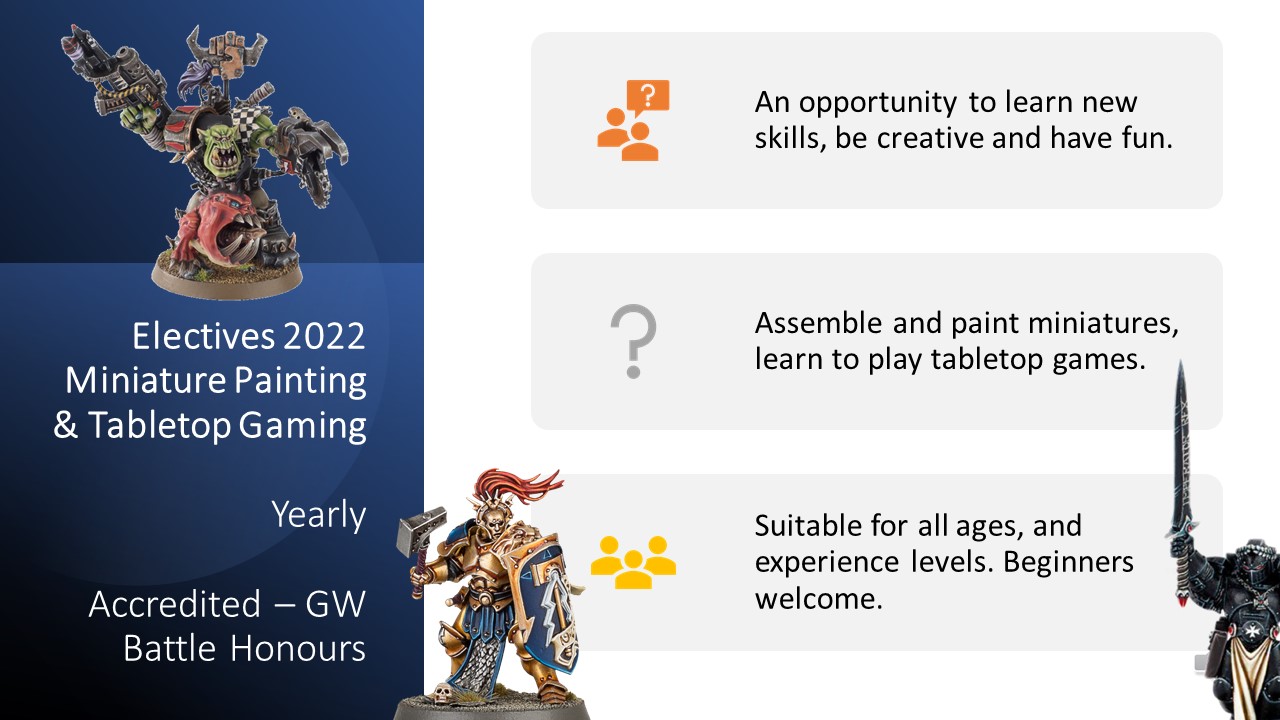 Electives 2022
Miniature Painting
& Tabletop Gaming

Yearly

Accredited – GW
Battle Honours

An opportunity to learn new skills, be creative and have fun.

Assemble and paint miniatures, learn to play tabletop games.

Suitable for all ages, and experience levels. Beginners welcome.